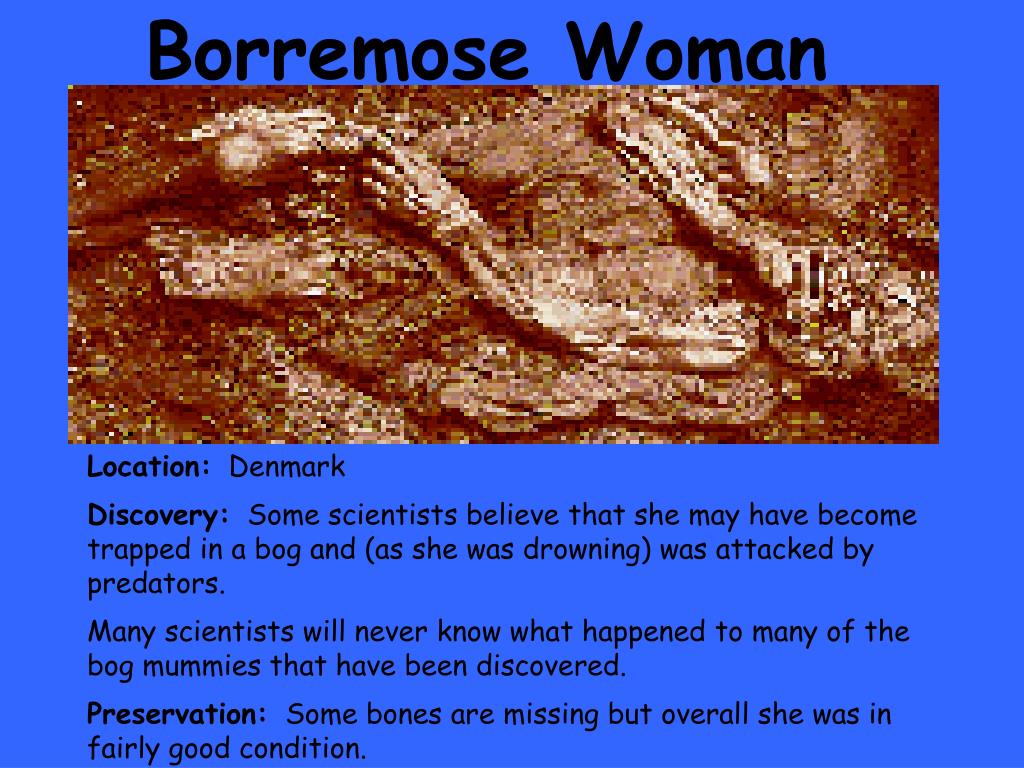 Borremose Woman

Location: Denmark

Discovery: Some scientists believe that she may have become trapped in a bog and (as she was drowning) was attacked by predators.

Many scientists will never know what happened to many of the bog mummies that have been discovered.

Preservation: Some bones are missing but overall she was in fairly good condition.